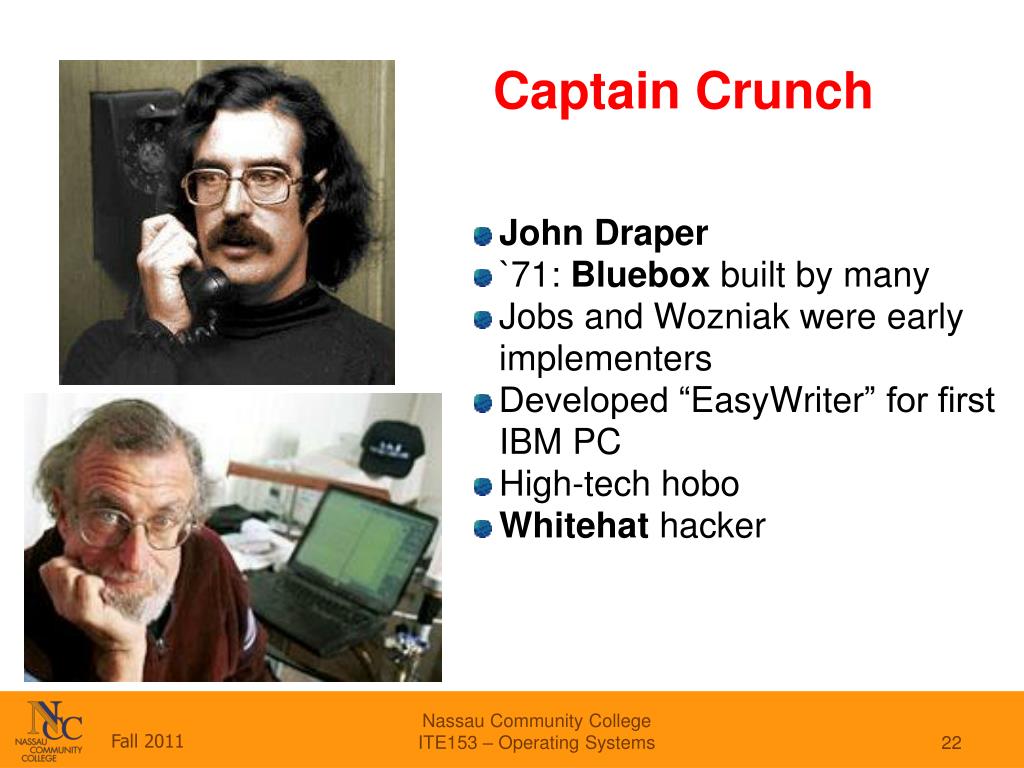 Captain Crunch

John Draper
`71: Bluebox built by many
Jobs and Wozniak were early implementers
Developed “EasyWriter” for first IBM PC
High-tech hobo
Whitehat hacker

NCC NASSAU COMMUNITY COLLEGE

Fall 2011

Nassau Community College
ITE153 – Operating Systems

22